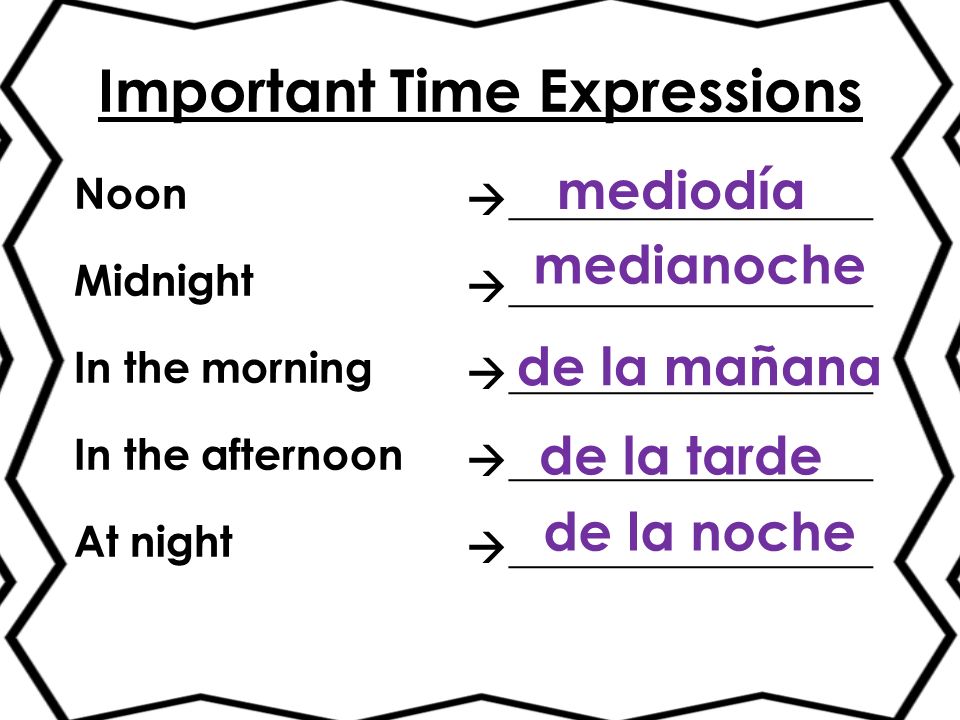 Important Time Expressions

Noon → mediodía

Midnight → medianoche

In the morning → de la mañana

In the afternoon → de la tarde

At night → de la noche